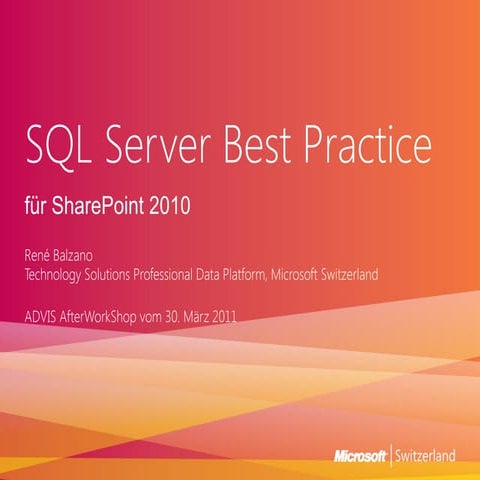 SQL Server Best Practice

für SharePoint 2010

René Balzano
Technology Solutions Professional Data Platform, Microsoft Switzerland

ADVIS AfterWorkShop vom 30. März 2011

Microsoft | Switzerland